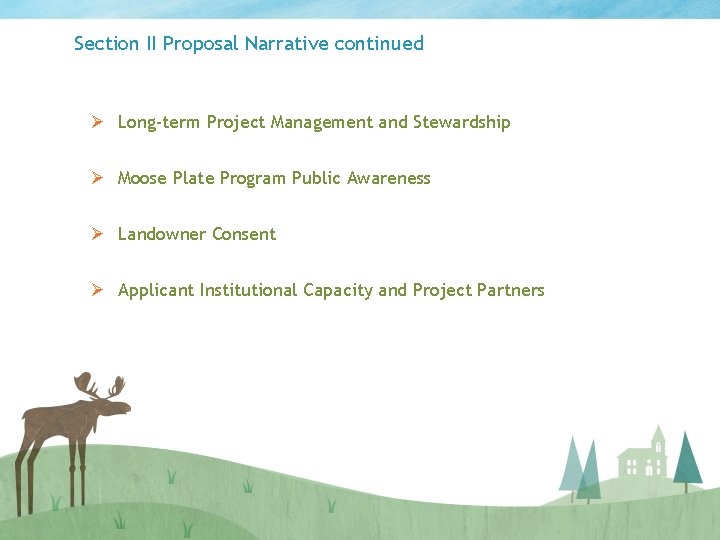 Section II Proposal Narrative continued

➢ Long-term Project Management and Stewardship

➢ Moose Plate Program Public Awareness

➢ Landowner Consent

➢ Applicant Institutional Capacity and Project Partners